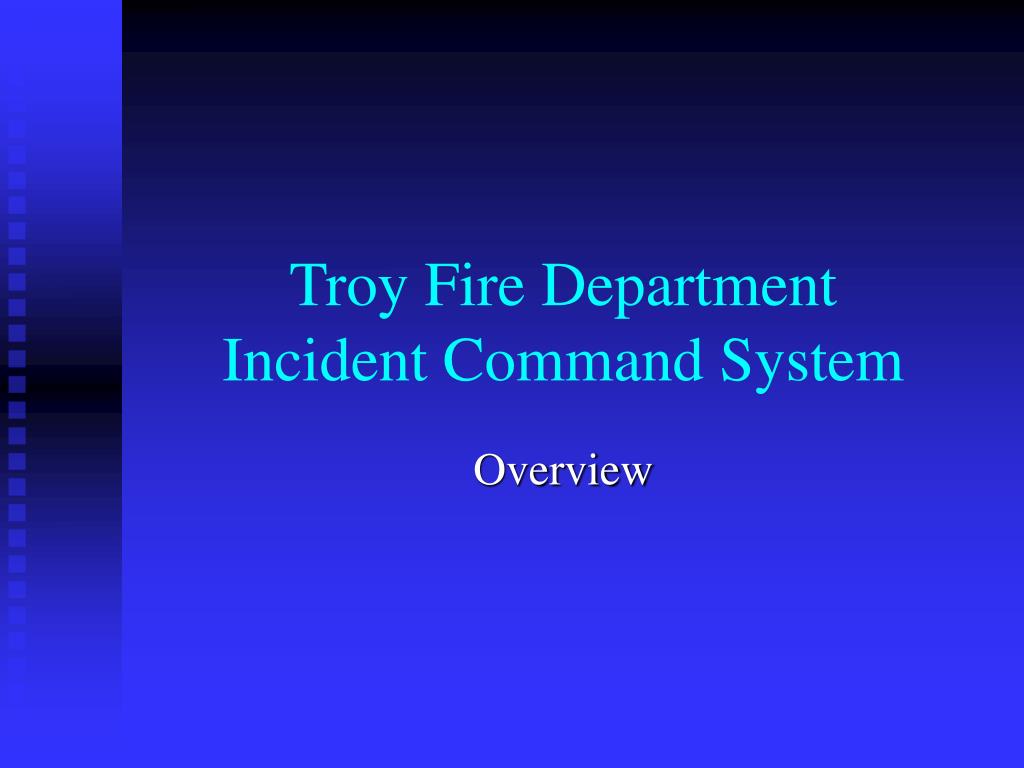 Troy Fire Department
Incident Command System

Overview